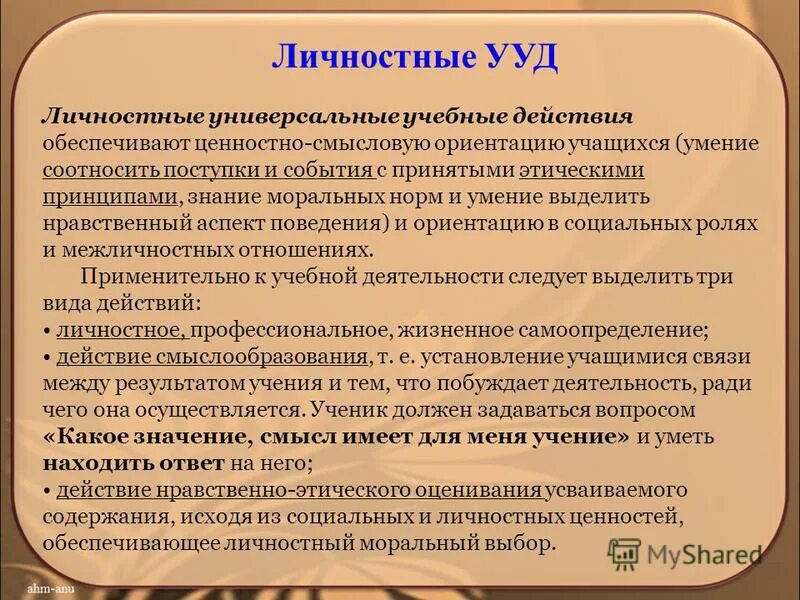 Личностные УУД

Личностные универсальные учебные действия обеспечивают ценностно-смысловую ориентацию учащихся (умение соотносить поступки и события с принятыми этическими принципами, знание моральных норм и умение выделить нравственный аспект поведения) и ориентацию в социальных ролях и межличностных отношениях.

Применительно к учебной деятельности следует выделить три вида действий:
• личностное, профессиональное, жизненное самоопределение;
• действие смыслообразования, т. е. установление учащимися связи между результатом учения и тем, что побуждает деятельность, ради чего она осуществляется. Ученик должен задаваться вопросом «Какое значение, смысл имеет для меня учение» и уметь находить ответ на него;
• действие нравственно-этического оценивания усваиваемого содержания, исходя из социальных и личностных ценностей, обеспечивающее личностный моральный выбор.

MyShared

ahm-anu